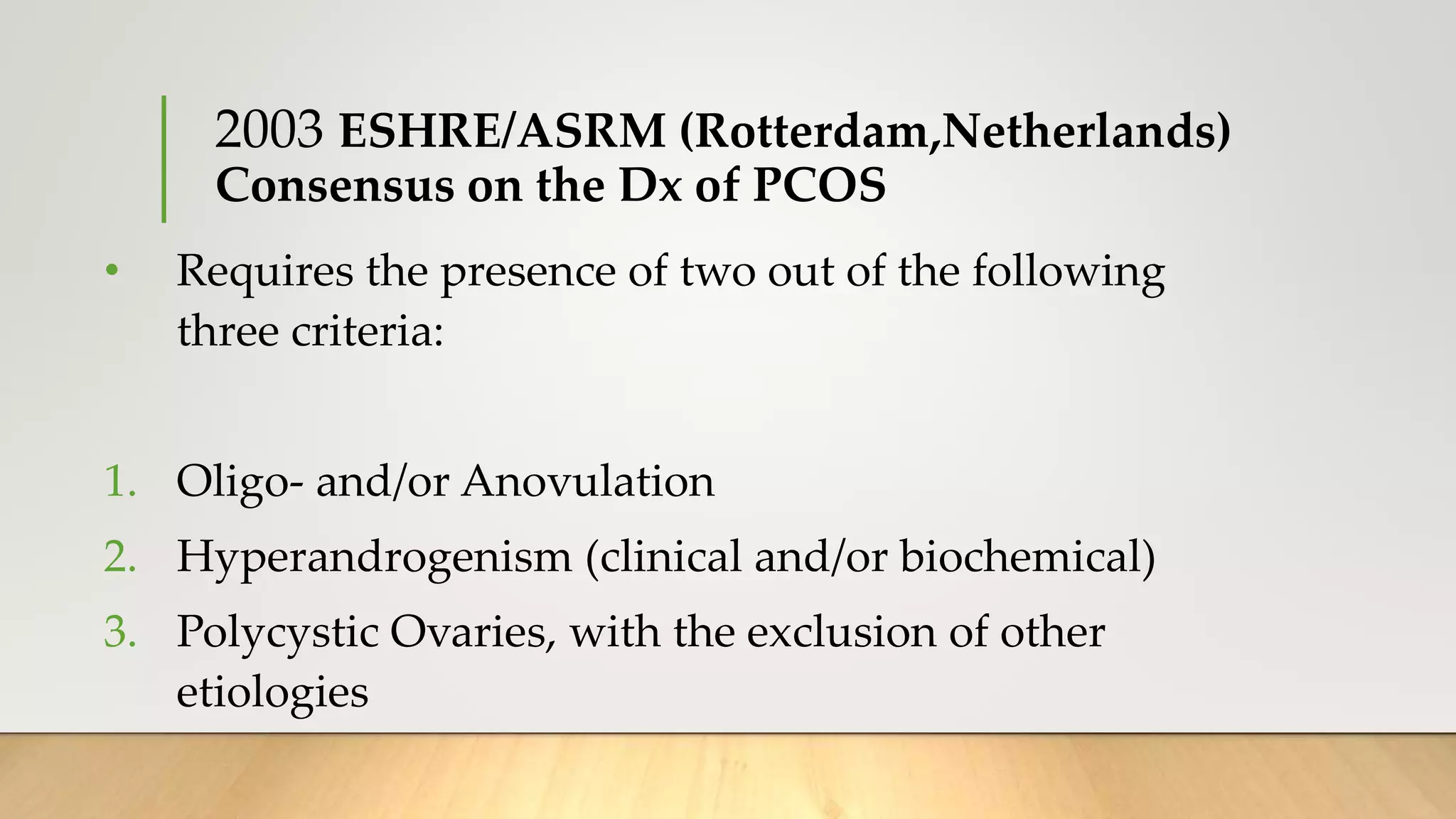 2003 ESHRE/ASRM (Rotterdam,Netherlands) Consensus on the Dx of PCOS

• Requires the presence of two out of the following three criteria:

1. Oligo- and/or Anovulation
2. Hyperandrogenism (clinical and/or biochemical)
3. Polycystic Ovaries, with the exclusion of other etiologies